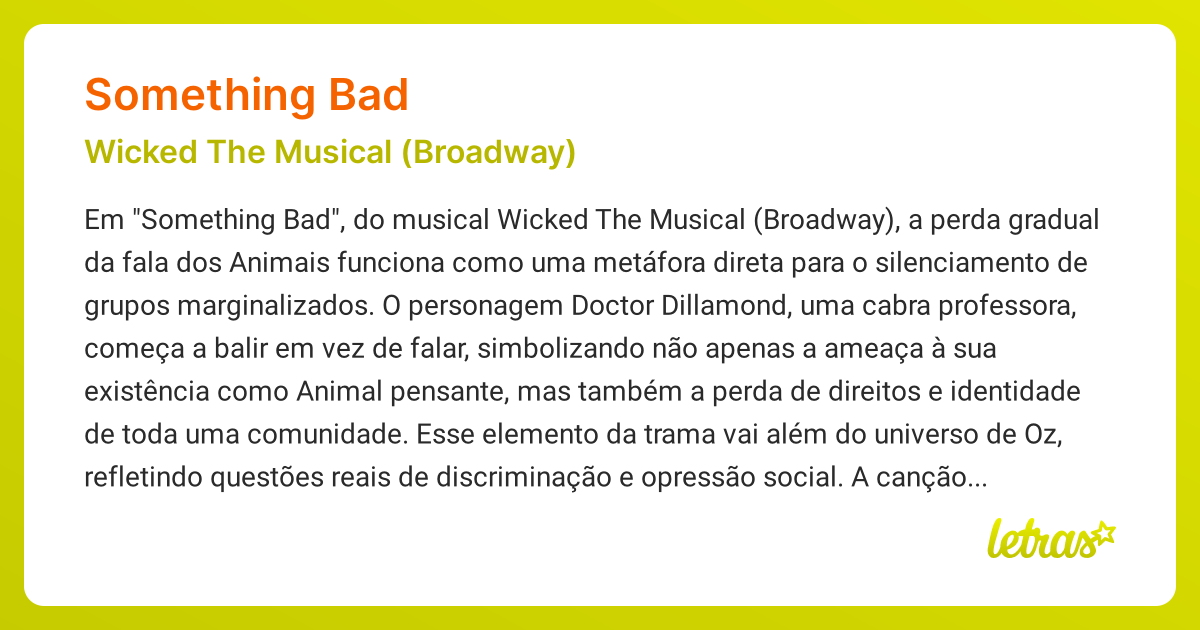 Something Bad

Wicked The Musical (Broadway)

Em "Something Bad", do musical Wicked The Musical (Broadway), a perda gradual da fala dos Animais funciona como uma metáfora direta para o silenciamento de grupos marginalizados. O personagem Doctor Dillamond, uma cabra professora, começa a balir em vez de falar, simbolizando não apenas a ameaça à sua existência como Animal pensante, mas também a perda de direitos e identidade de toda uma comunidade. Esse elemento da trama vai além do universo de Oz, refletindo questões reais de discriminação e opressão social. A canção...

letras